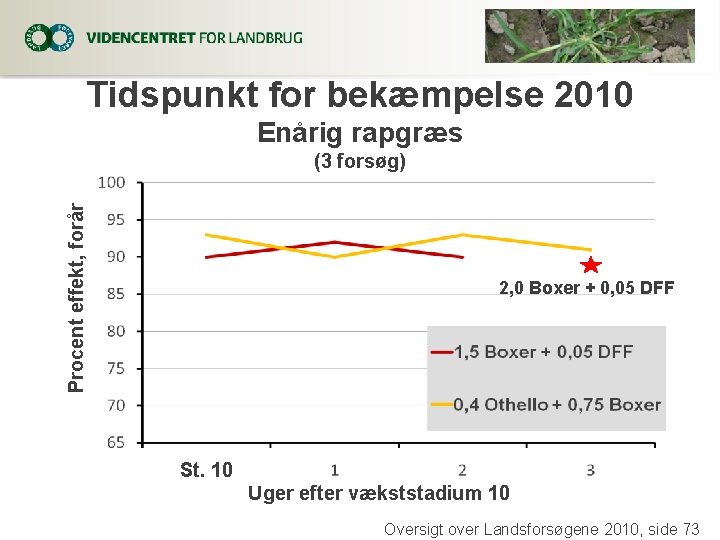 VIDENCENTRET FOR LANDBRUG

Tidspunkt for bekæmpelse 2010
Enårig rapgræs
(3 forsøg)

Procent effekt, forår

100
95
90
85
80
75
70
65

2,0 Boxer + 0,05 DFF

1,5 Boxer + 0,05 DFF
0,4 Othello + 0,75 Boxer

St. 10
1
2
3
Uger efter vækststadium 10

Oversigt over Landsforsøgene 2010, side 73